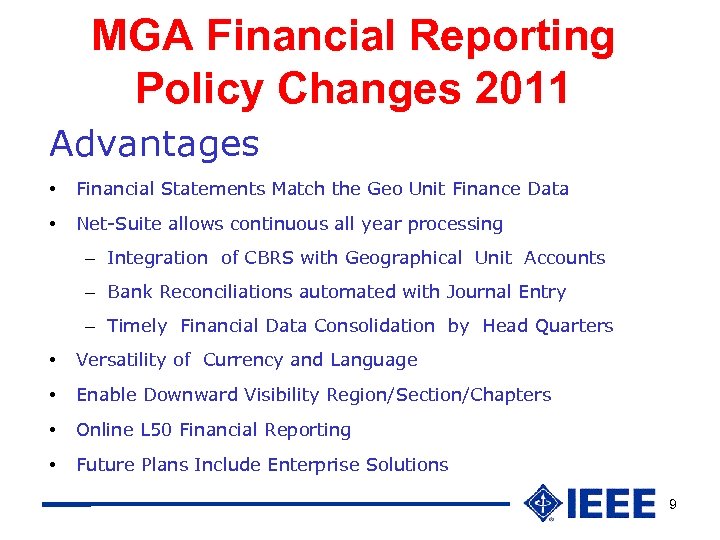 MGA Financial Reporting Policy Changes 2011

Advantages

• Financial Statements Match the Geo Unit Finance Data
• Net-Suite allows continuous all year processing
– Integration of CBRS with Geographical Unit Accounts
– Bank Reconciliations automated with Journal Entry
– Timely Financial Data Consolidation by Head Quarters
• Versatility of Currency and Language
• Enable Downward Visibility Region/Section/Chapters
• Online L50 Financial Reporting
• Future Plans Include Enterprise Solutions

IEEE

9